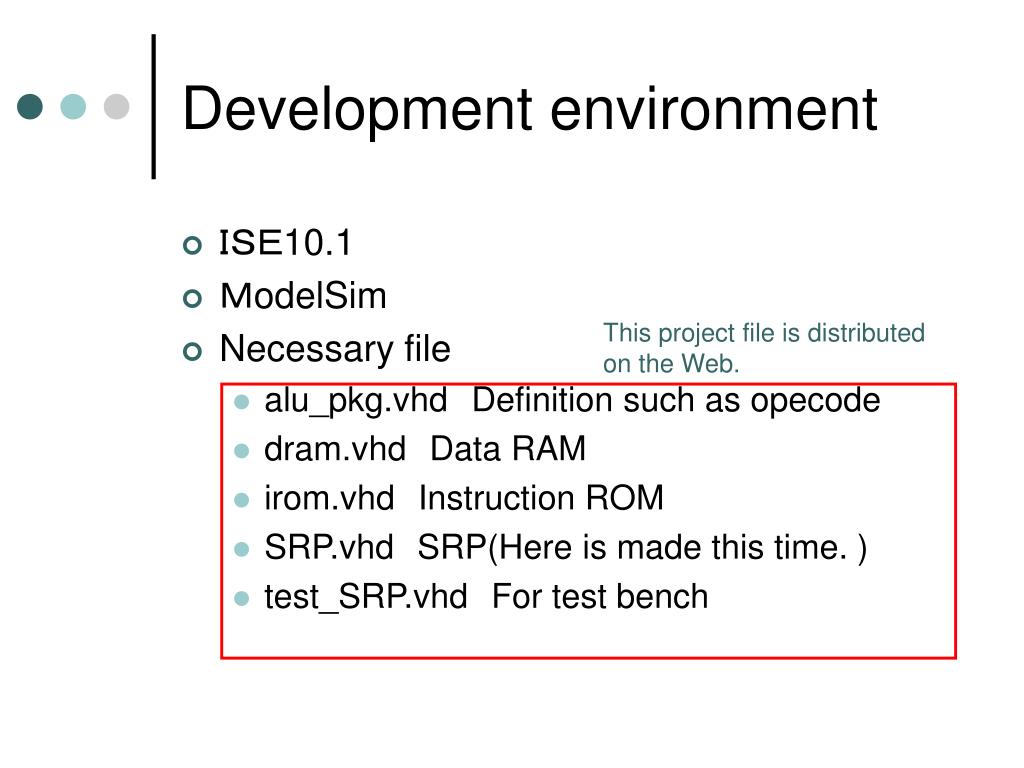 Development environment

ISE10.1
ModelSim
Necessary file

This project file is distributed on the Web.

alu_pkg.vhd Definition such as opecode
dram.vhd Data RAM
irom.vhd Instruction ROM
SRP.vhd SRP(Here is made this time. )
test_SRP.vhd For test bench